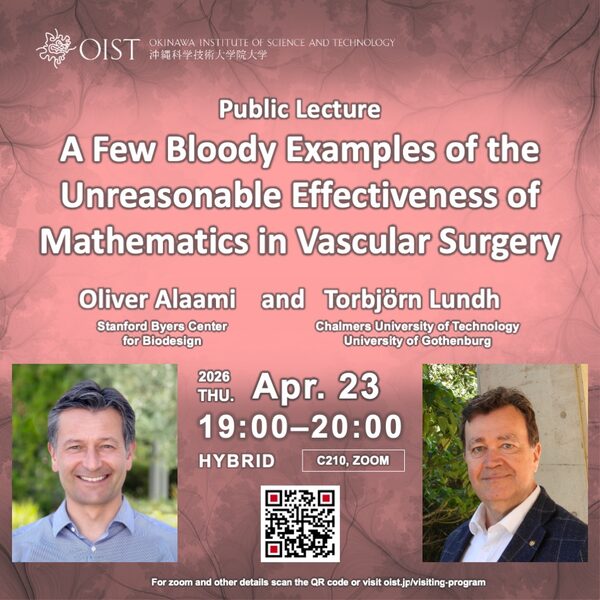 OIST OKINAWA INSTITUTE OF SCIENCE AND TECHNOLOGY
沖縄科学技術大学院大学

Public Lecture

A Few Bloody Examples of the Unreasonable Effectiveness of Mathematics in Vascular Surgery

Oliver Alaami and Torbjörn Lundh

Stanford Byers Center for Biodesign

Chalmers University of Technology
University of Gothenburg

2026 THU. Apr. 23

19:00–20:00

HYBRID C210, ZOOM

For zoom and other details scan the QR code or visit oist.jp/visiting-program